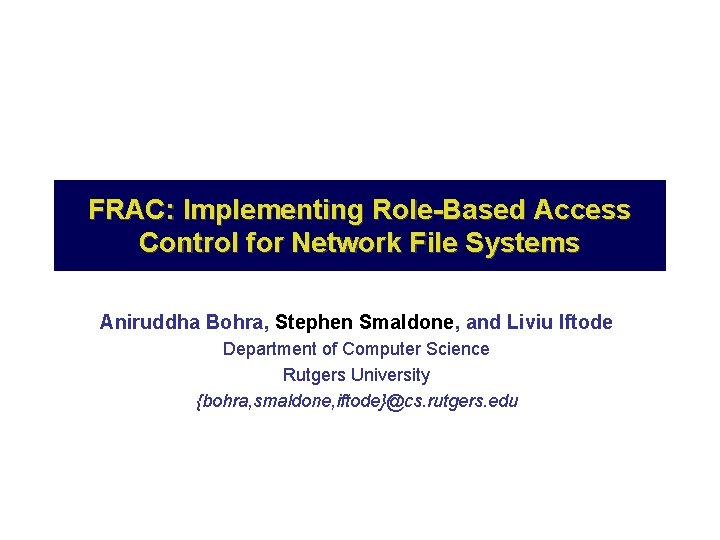 FRAC: Implementing Role-Based Access Control for Network File Systems

Aniruddha Bohra, Stephen Smaldone, and Liviu Iftode
Department of Computer Science
Rutgers University
{bohra,smaldone,iftode}@cs.rutgers.edu